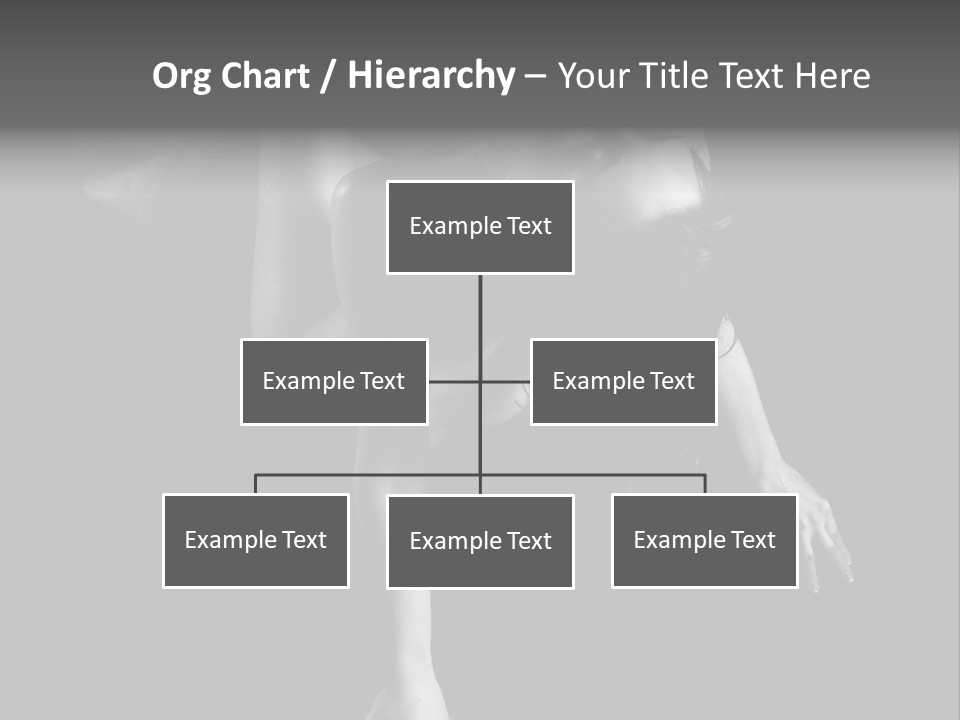 Org Chart / Hierarchy – Your Title Text Here

Example Text

Example Text

Example Text

Example Text

Example Text

Example Text